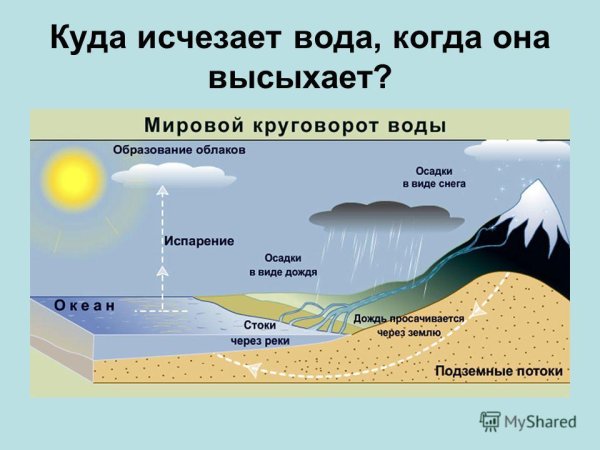 Куда исчезает вода, когда она высыхает?

Мировой круговорот воды

Образование облаков

Осадки в виде снега

Испарение

Осадки в виде дождя

Океан

Стоки через реки

Дождь просачивается через землю

Подземные потоки

MyShared